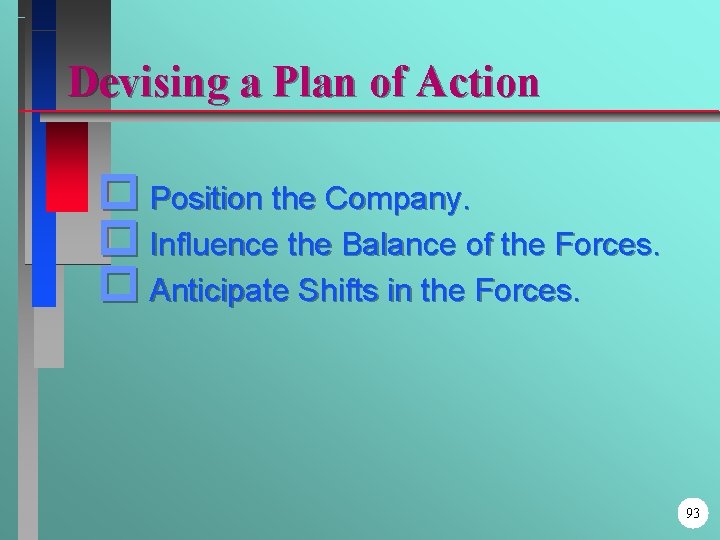 Devising a Plan of Action

Position the Company.
Influence the Balance of the Forces.
Anticipate Shifts in the Forces.

93